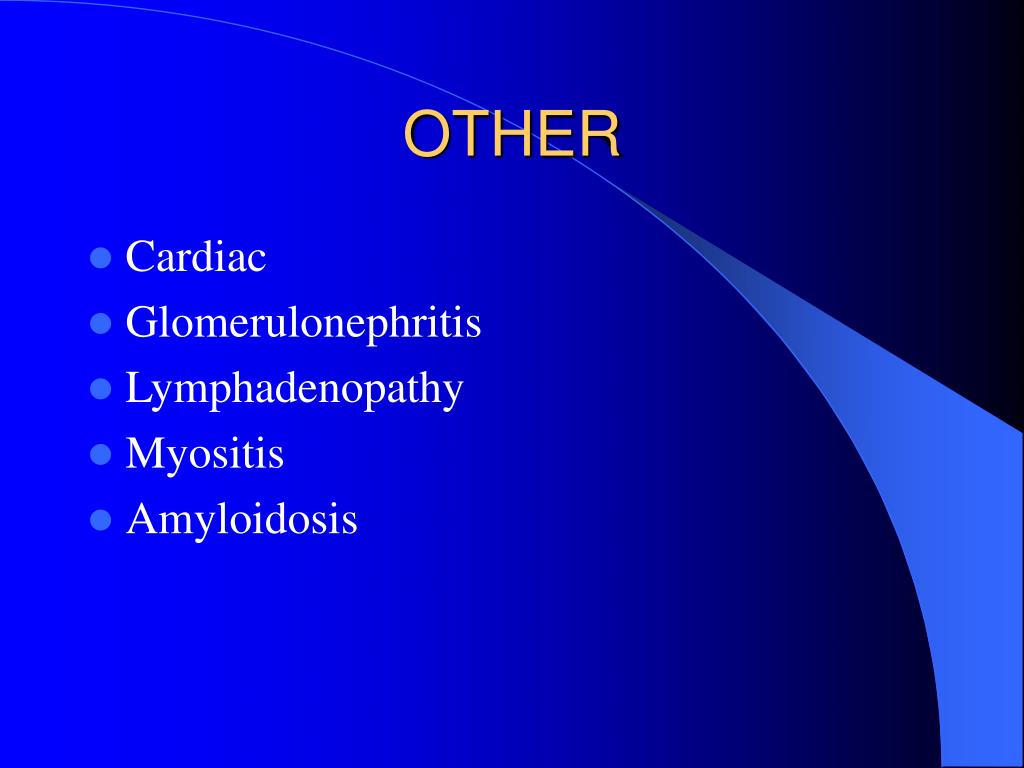 OTHER

- Cardiac
- Glomerulonephritis
- Lymphadenopathy
- Myositis
- Amyloidosis